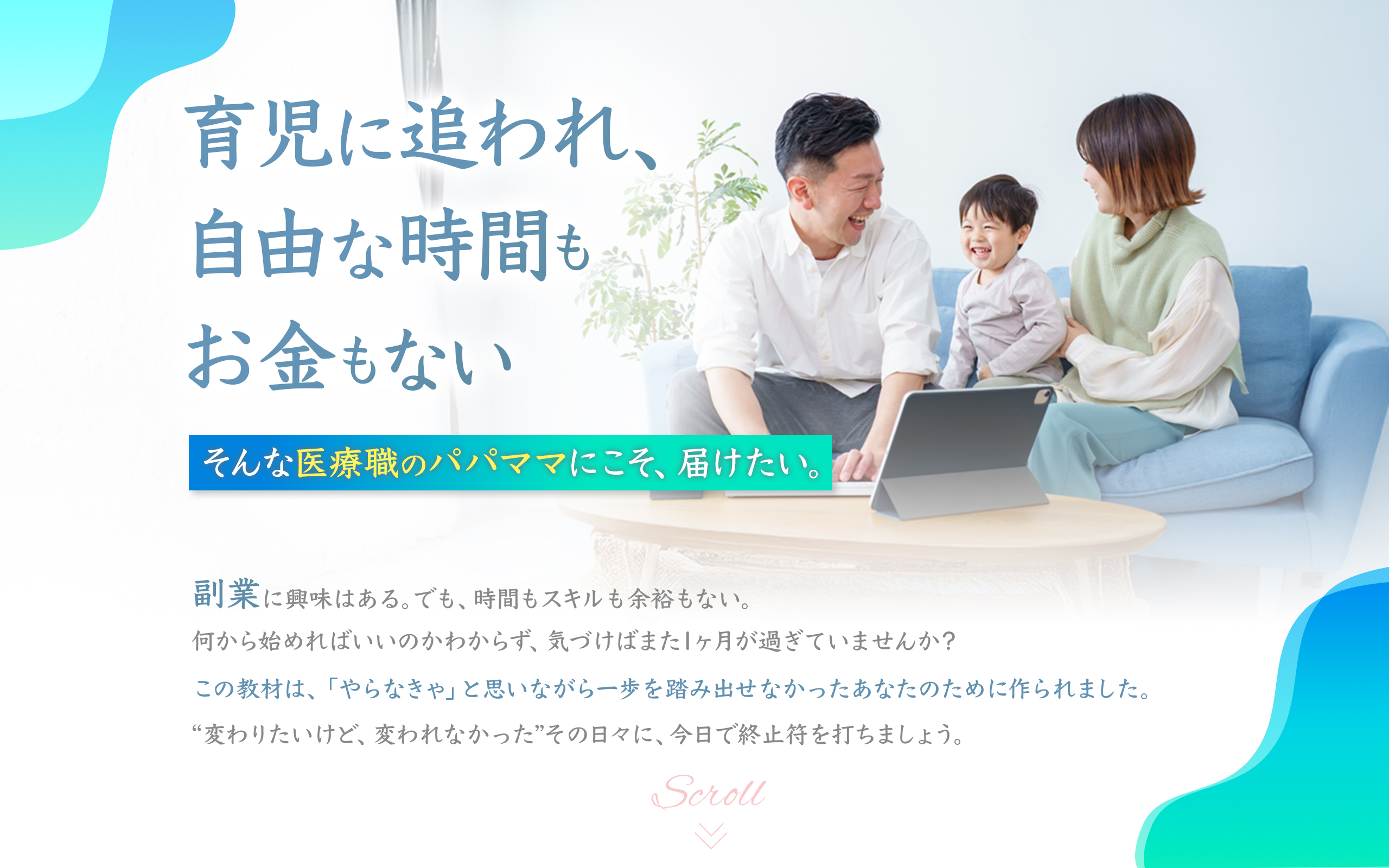 育児に追われ、
自由な時間も
お金もない

そんな医療職のパパママにこそ、届けたい。

副業に興味はある。でも、時間もスキルも余裕もない。
何から始めればいいのかわからず、気づけばまた1ヶ月が過ぎていませんか？
この教材は、「やらなきゃ」と思いながら一歩を踏み出せなかったあなたのために作られました。
“変わりたいけど、変われなかった”その日々に、今日で終止符を打ちましょう。

Scroll